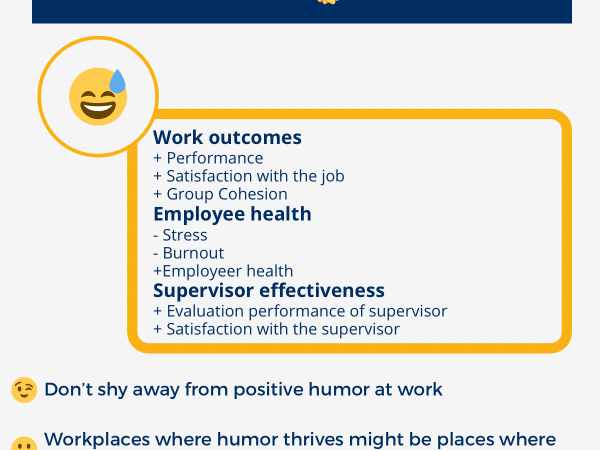 Work outcomes
+ Performance
+ Satisfaction with the job
+ Group Cohesion
Employee health
- Stress
- Burnout
+Employeer health
Supervisor effectiveness
+ Evaluation performance of supervisor
+ Satisfaction with the supervisor

Don't shy away from positive humor at work

Workplaces where humor thrives might be places where